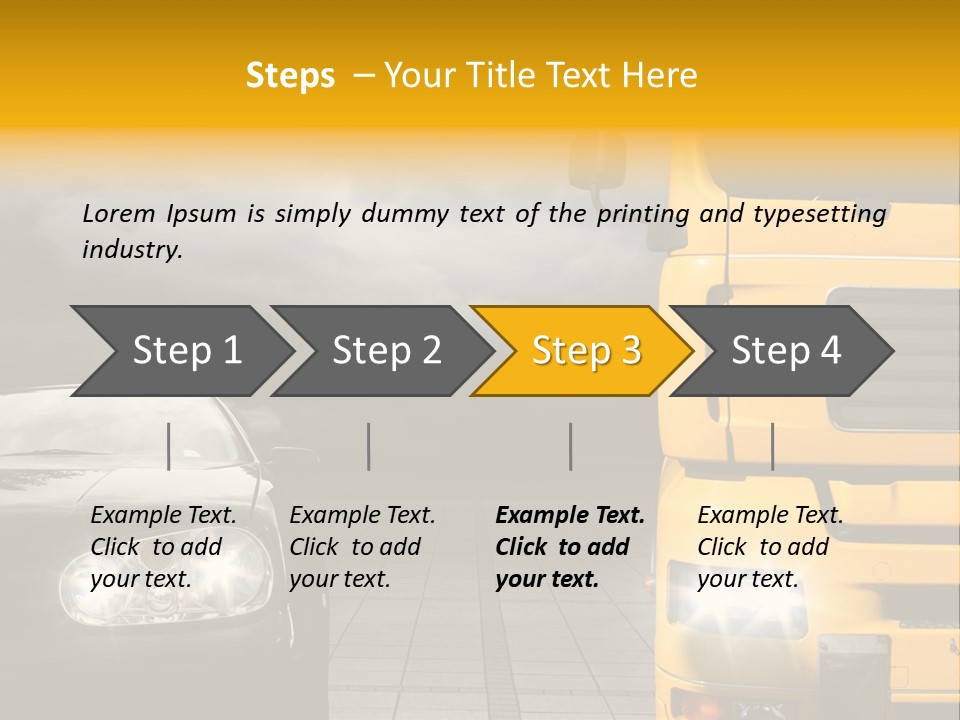 Steps – Your Title Text Here

Lorem Ipsum is simply dummy text of the printing and typesetting industry.

Step 1

Step 2

Step 3

Step 4

Example Text. Click to add your text.

Example Text. Click to add your text.

Example Text. Click to add your text.

Example Text. Click to add your text.